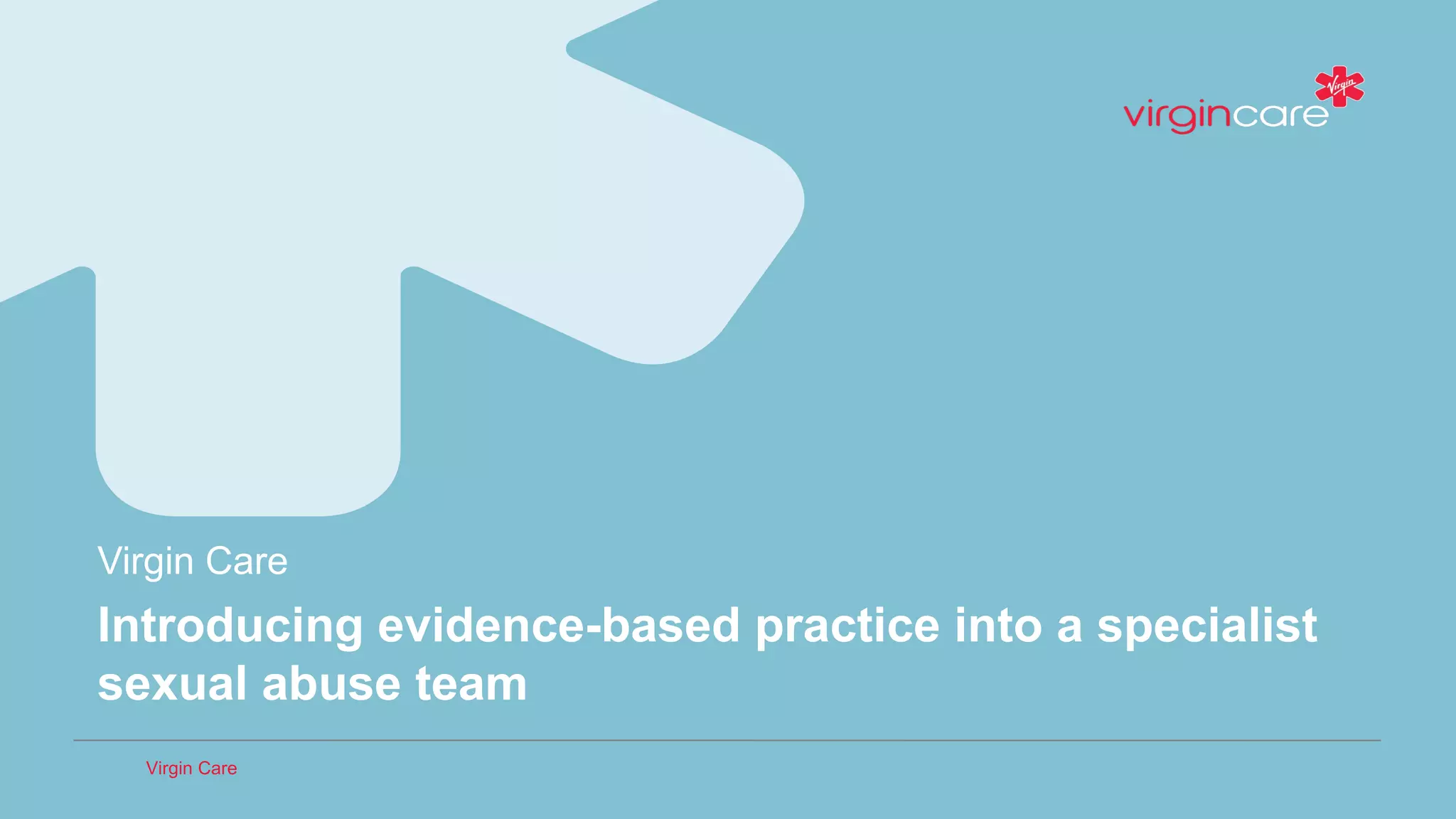 Virgin

virgincare

Virgin Care

Introducing evidence-based practice into a specialist sexual abuse team

Virgin Care